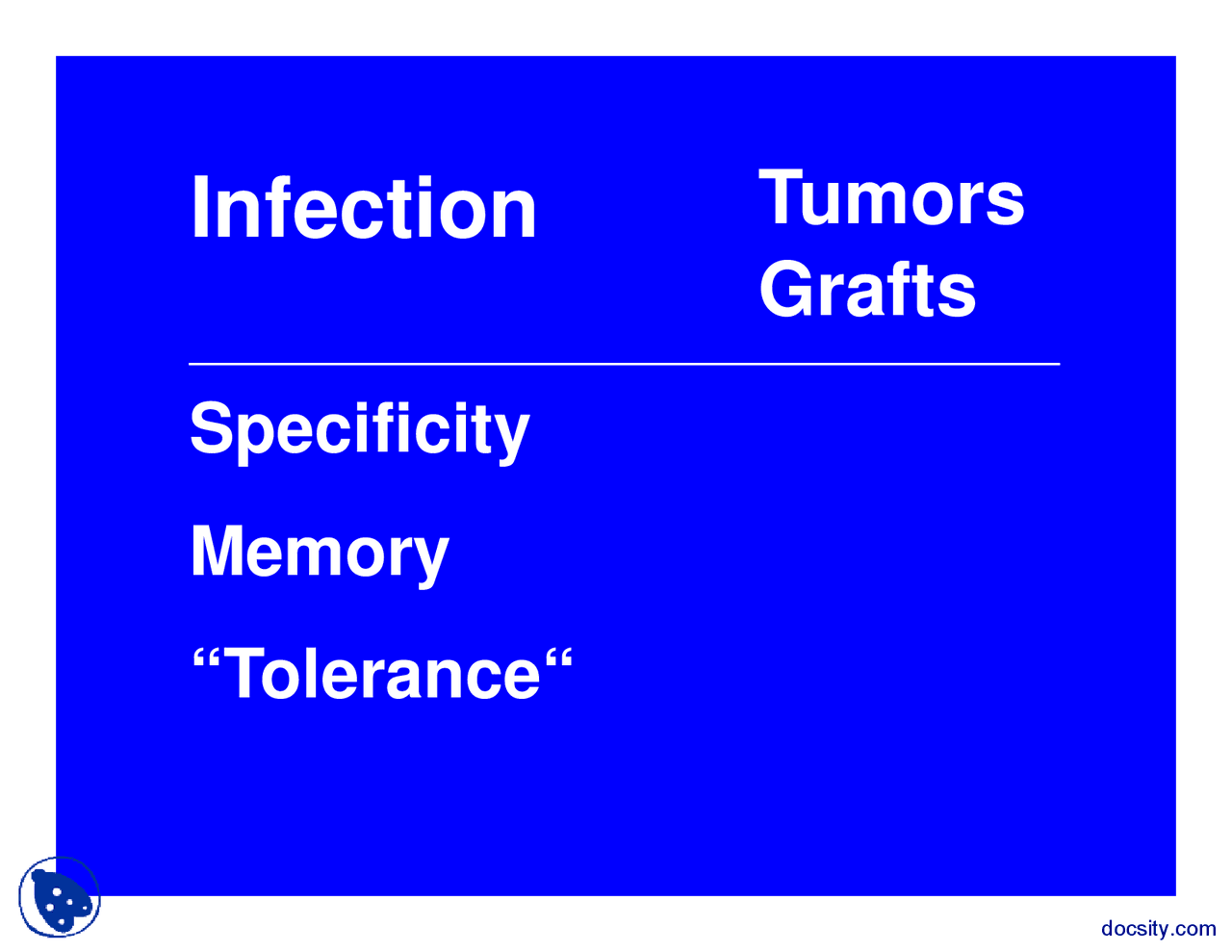 Infection

Tumors
Grafts

Specificity

Memory

“Tolerance“

docsity.com